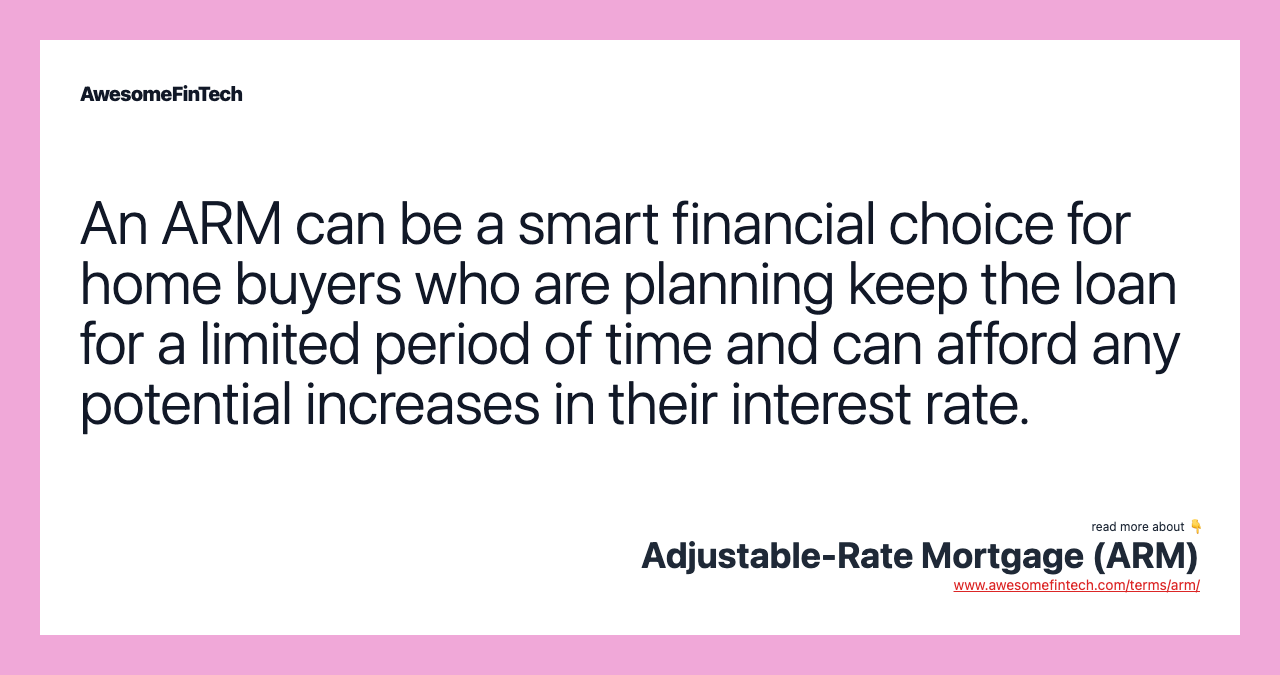 AwesomeFinTech

An ARM can be a smart financial choice for home buyers who are planning keep the loan for a limited period of time and can afford any potential increases in their interest rate.

read more about 👇
Adjustable-Rate Mortgage (ARM)
www.awesomefintech.com/terms/arm/